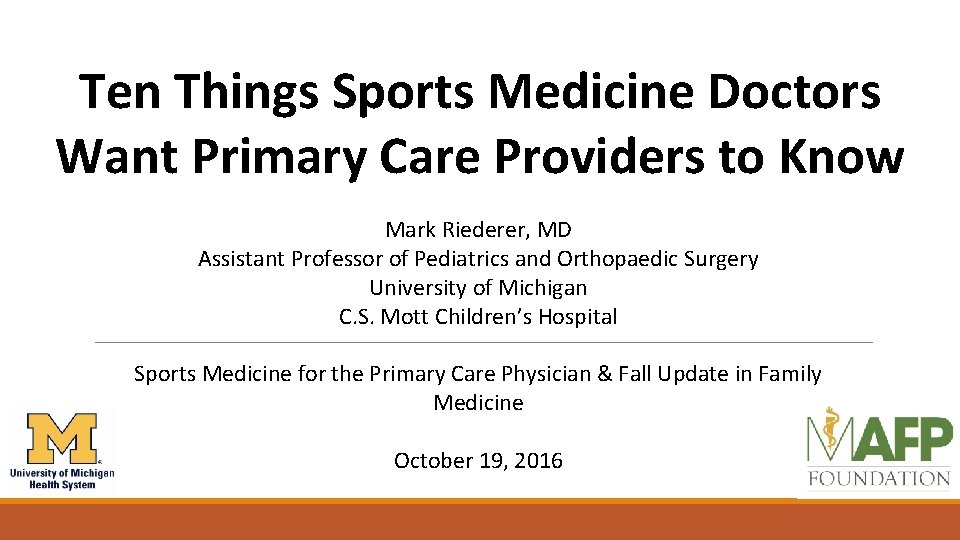 Ten Things Sports Medicine Doctors Want Primary Care Providers to Know

Mark Riederer, MD
Assistant Professor of Pediatrics and Orthopaedic Surgery
University of Michigan
C.S. Mott Children's Hospital

Sports Medicine for the Primary Care Physician & Fall Update in Family Medicine

October 19, 2016

M
University of Michigan
Health System

MAFP
FOUNDATION